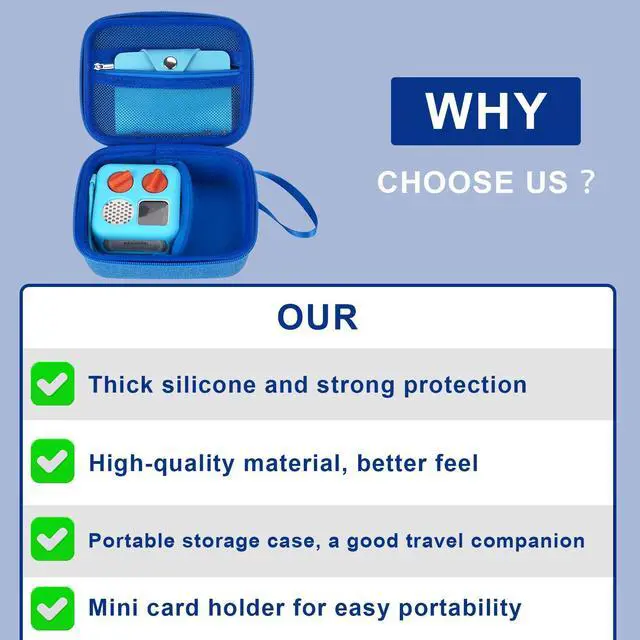 WHY

CHOOSE US ?

OUR

Thick silicone and strong protection

High-quality material, better feel

Portable storage case, a good travel companion

Mini card holder for easy portability